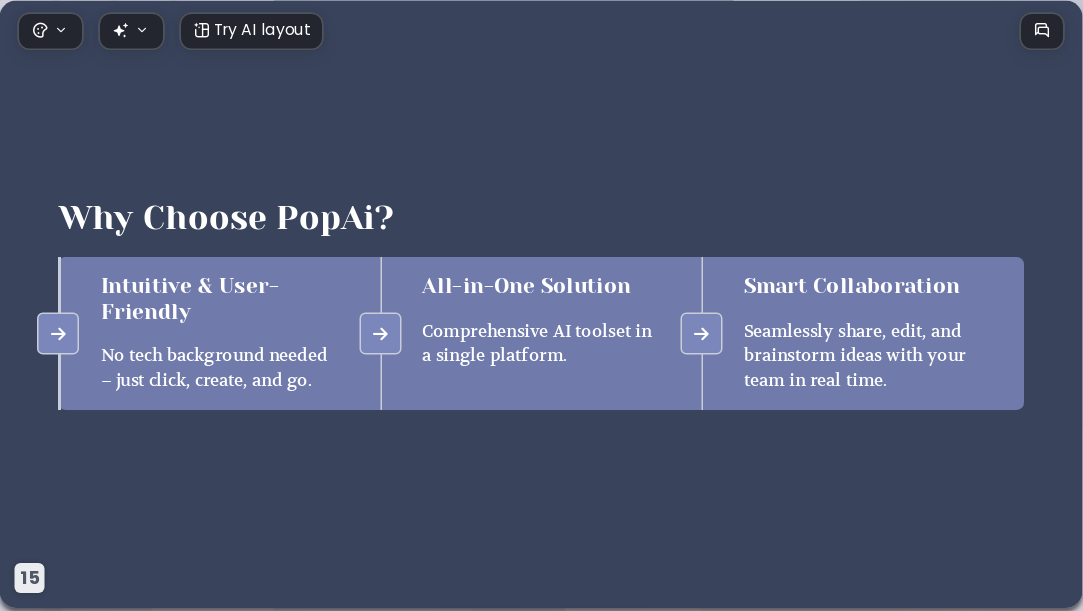 Try AI layout

Why Choose PopAi?

Intuitive & User-Friendly

No tech background needed – just click, create, and go.

All-in-One Solution

Comprehensive AI toolset in a single platform.

Smart Collaboration

Seamlessly share, edit, and brainstorm ideas with your team in real time.

15